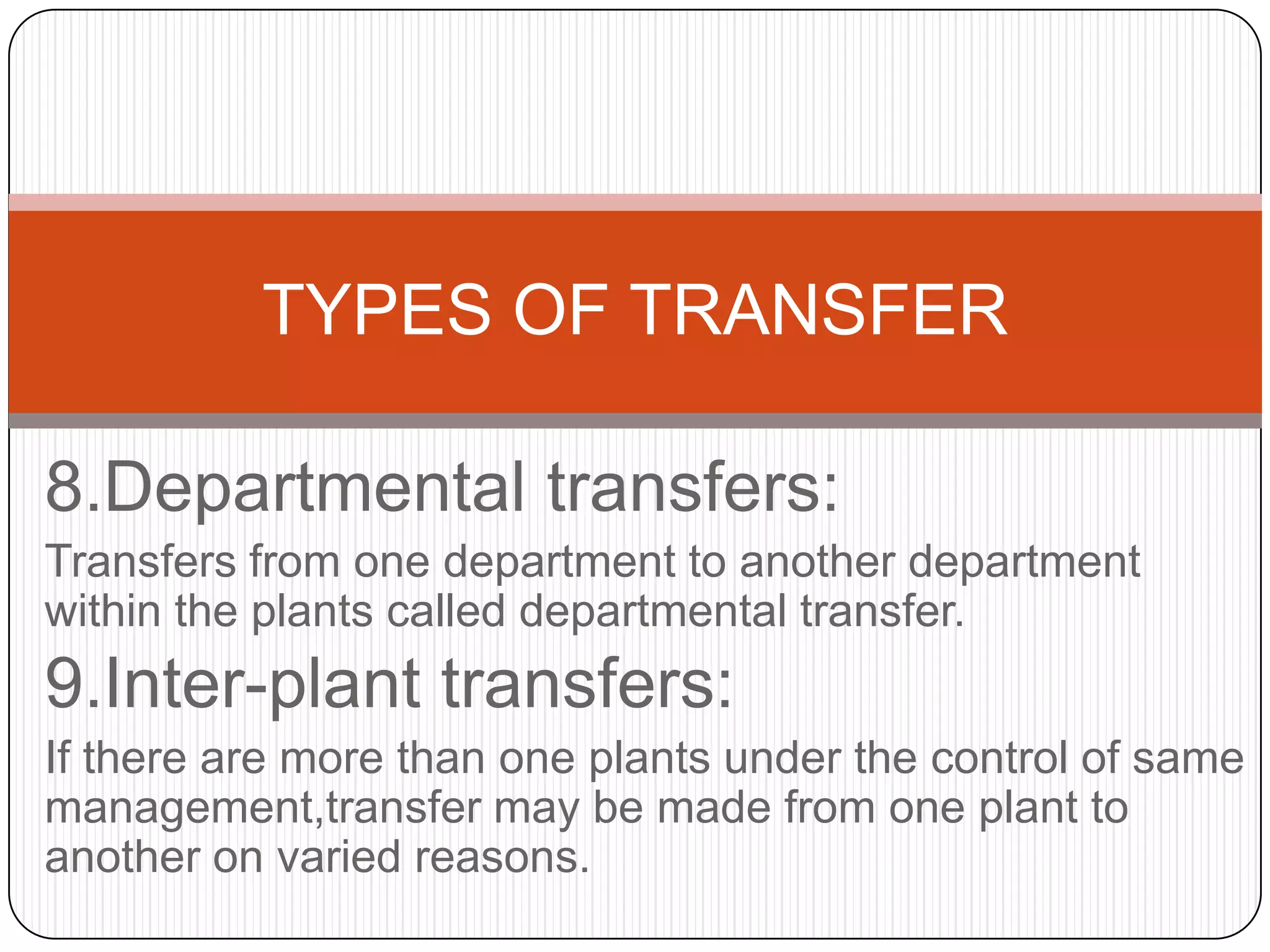 TYPES OF TRANSFER

8.Departmental transfers:

Transfers from one department to another department within the plants called departmental transfer.

9.Inter-plant transfers:

If there are more than one plants under the control of same management,transfer may be made from one plant to another on varied reasons.